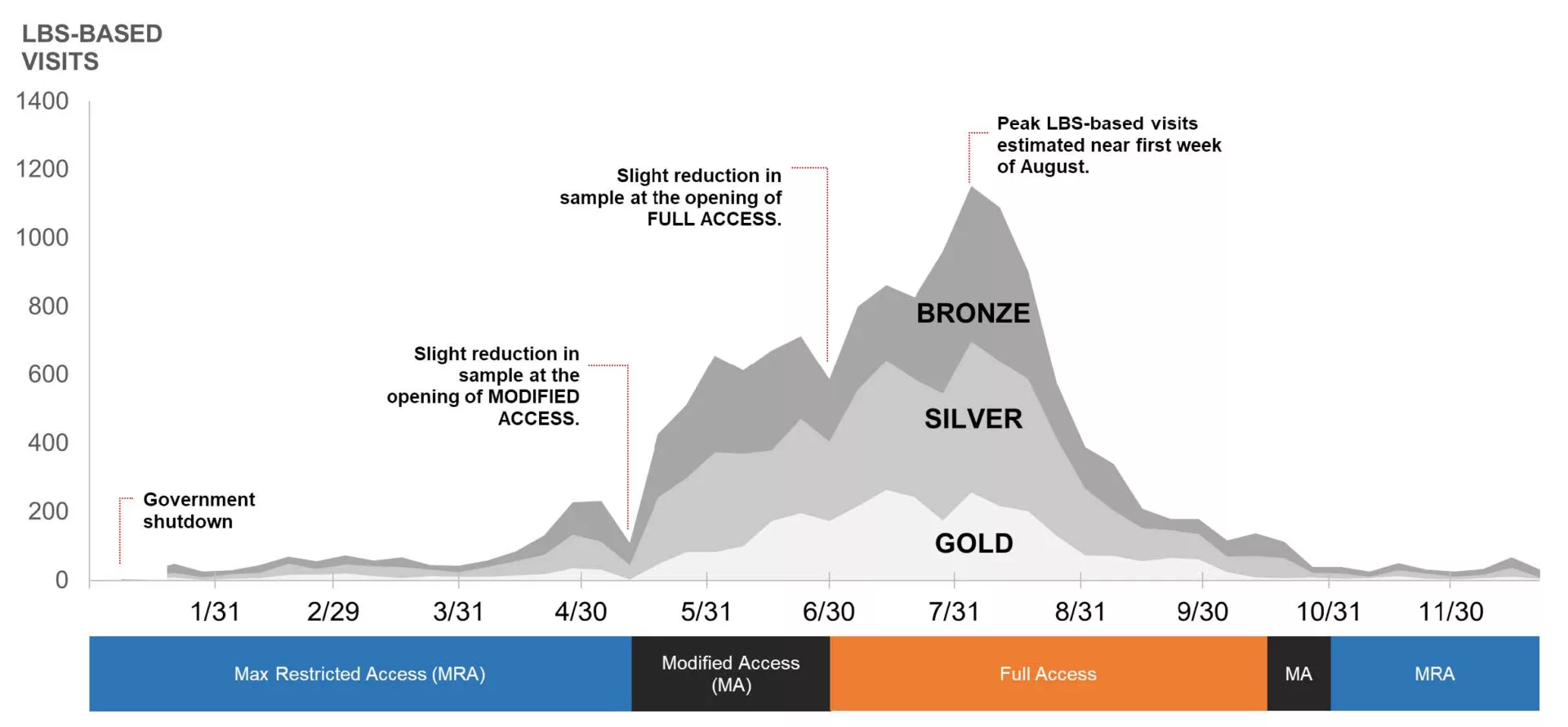 LBS-BASED VISITS

1400
1200
1000
800
600
400
200
0

Government shutdown

Slight reduction in sample at the opening of MODIFIED ACCESS.

Slight reduction in sample at the opening of FULL ACCESS.

Peak LBS-based visits estimated near first week of August.

BRONZE
SILVER
GOLD

1/31
2/29
3/31
4/30
5/31
6/30
7/31
8/31
9/30
10/31
11/30

Max Restricted Access (MRA)
Modified Access (MA)
Full Access
MA
MRA